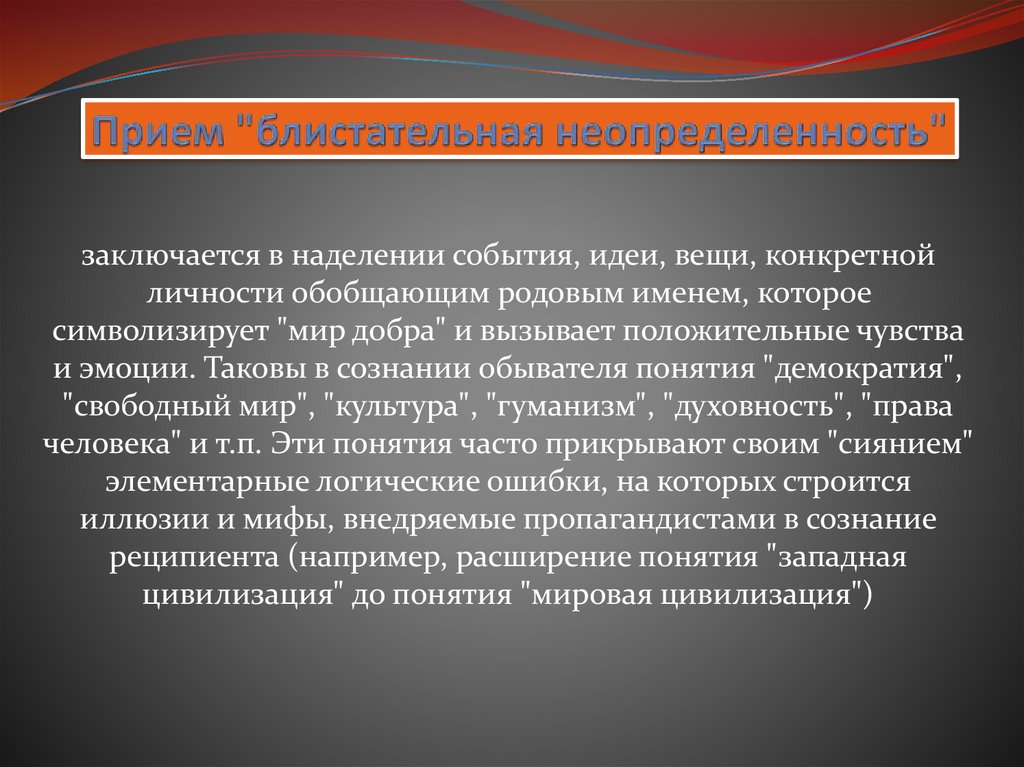 Прием "блистательная неопределенность"

заключается в наделении события, идеи, вещи, конкретной личности обобщающим родовым именем, которое символизирует "мир добра" и вызывает положительные чувства и эмоции. Таковы в сознании обывателя понятия "демократия", "свободный мир", "культура", "гуманизм", "духовность", "права человека" и т.п. Эти понятия часто прикрывают своим "сиянием" элементарные логические ошибки, на которых строится иллюзии и мифы, внедряемые пропагандистами в сознание реципиента (например, расширение понятия "западная цивилизация" до понятия "мировая цивилизация")